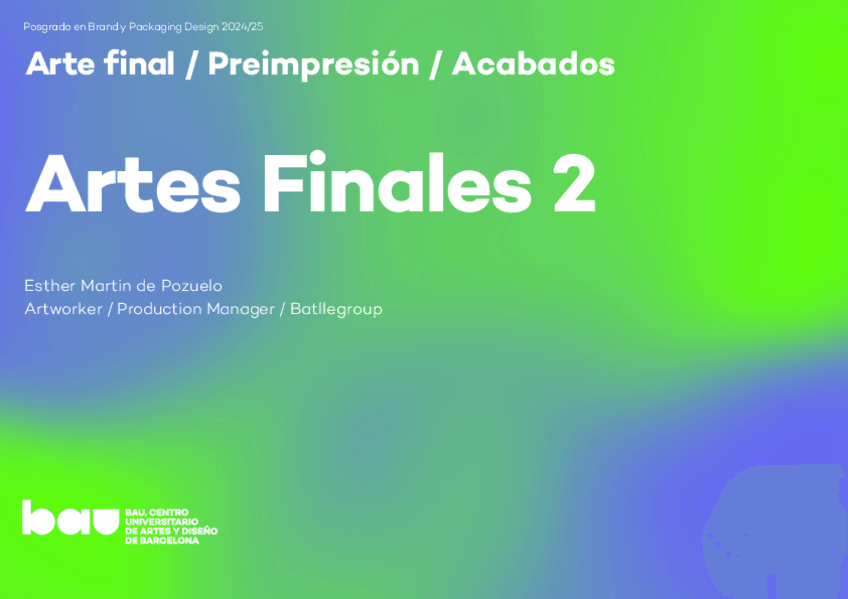 Posgrado en Brand y Packaging Design 2024/25

Arte final / Preimpresión / Acabados

Artes Finales 2

Esther Martin de Pozuelo
Artworker / Production Manager / Batllegroup

bau

BAU, CENTRO UNIVERSITARIO DE ARTES Y DISEÑO DE BARCELONA